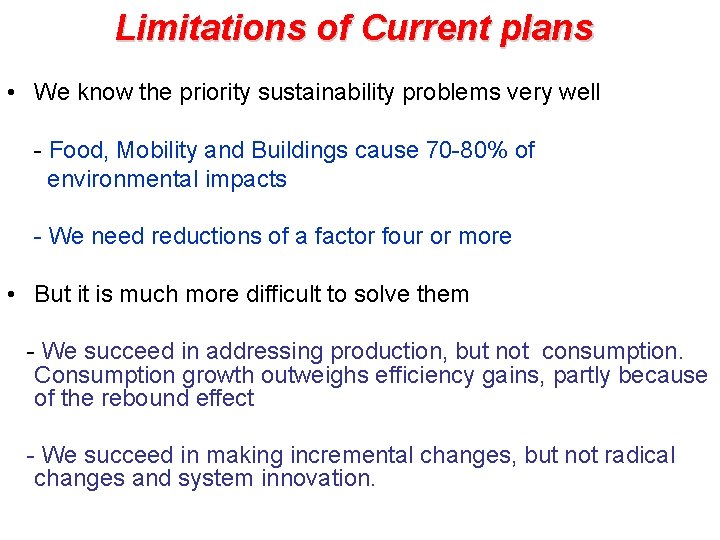 Limitations of Current plans

• We know the priority sustainability problems very well

- Food, Mobility and Buildings cause 70-80% of environmental impacts

- We need reductions of a factor four or more

• But it is much more difficult to solve them

- We succeed in addressing production, but not consumption. Consumption growth outweighs efficiency gains, partly because of the rebound effect

- We succeed in making incremental changes, but not radical changes and system innovation.